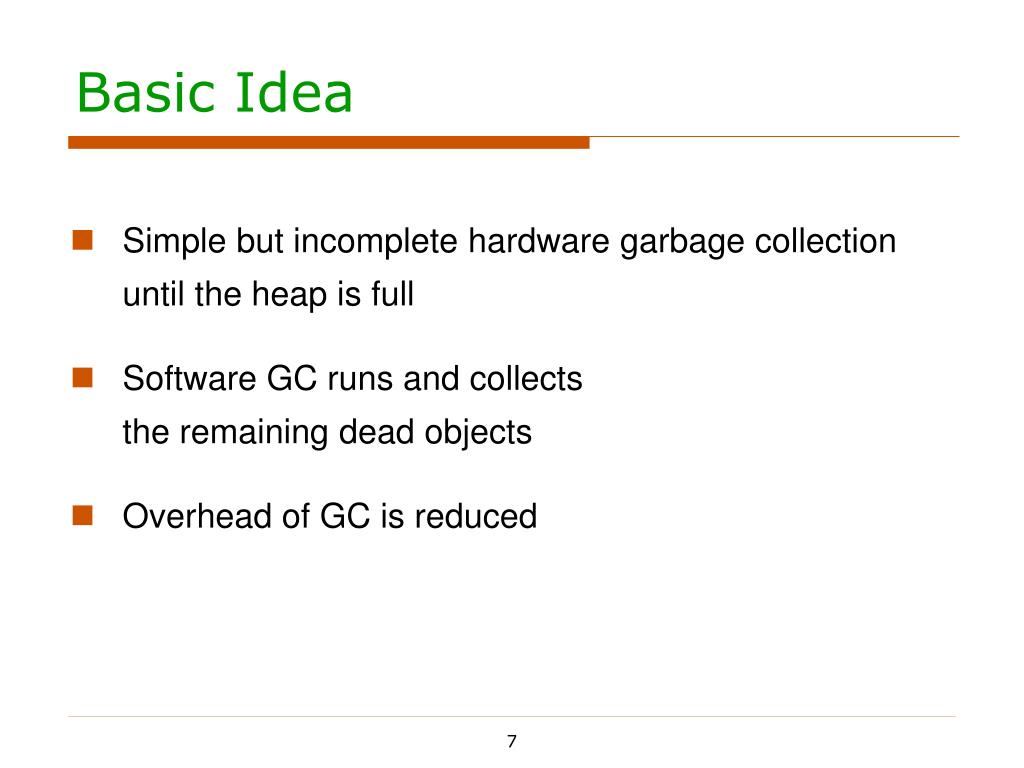 Basic Idea

Simple but incomplete hardware garbage collection until the heap is full

Software GC runs and collects the remaining dead objects

Overhead of GC is reduced

7